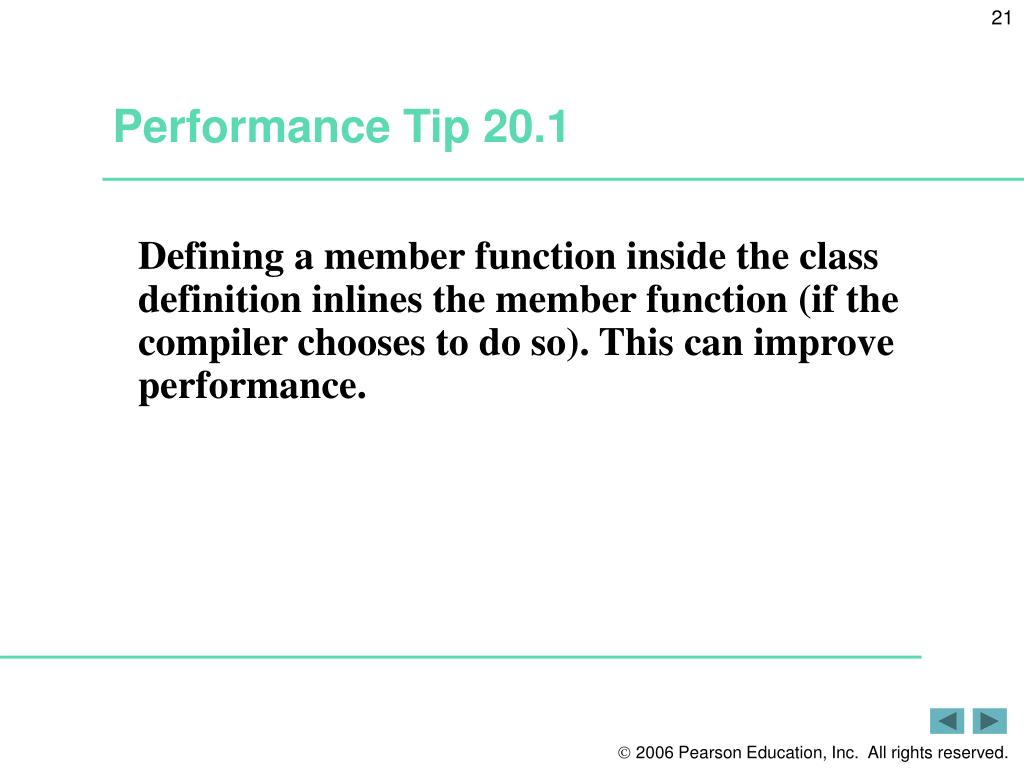 21

Performance Tip 20.1

Defining a member function inside the class definition inlines the member function (if the compiler chooses to do so). This can improve performance.

© 2006 Pearson Education, Inc. All rights reserved.